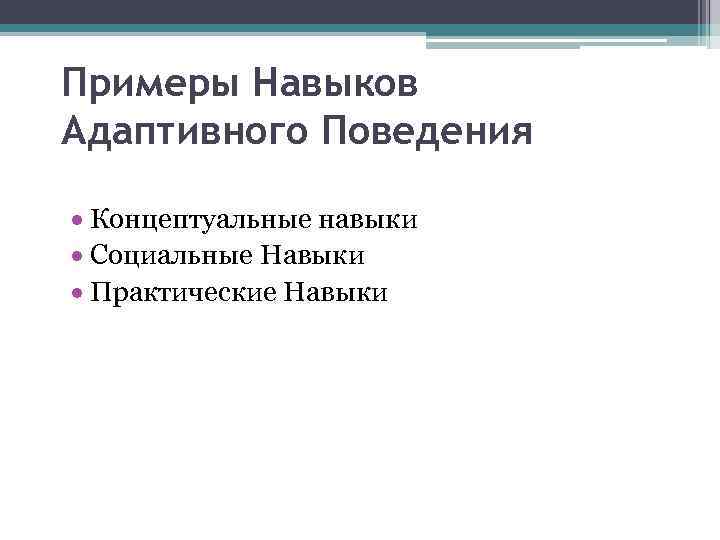 Примеры Навыков Адаптивного Поведения

• Концептуальные навыки
• Социальные Навыки
• Практические Навыки